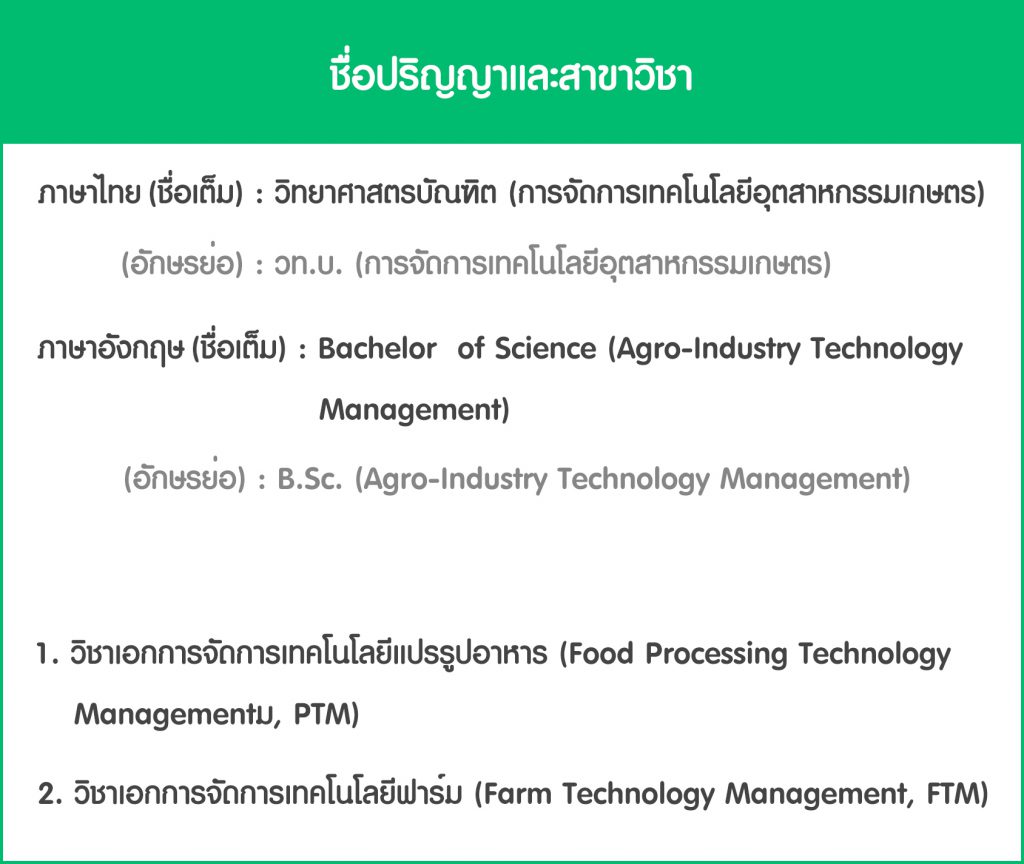 ชื่อปริญญาและสาขาวิชา

ภาษาไทย (ชื่อเต็ม) : วิทยาศาสตรบัณฑิต (การจัดการเทคโนโลยีอุตสาหกรรมเกษตร)

(อักษรย่อ) : วท.บ. (การจัดการเทคโนโลยีอุตสาหกรรมเกษตร)

ภาษาอังกฤษ (ชื่อเต็ม) : Bachelor of Science (Agro-Industry Technology Management)

(อักษรย่อ) : B.Sc. (Agro-Industry Technology Management)

1. วิชาเอกการจัดการเทคโนโลยีแปรรูปอาหาร (Food Processing Technology Managementม, PTM)

2. วิชาเอกการจัดการเทคโนโลยีฟาร์ม (Farm Technology Management, FTM)